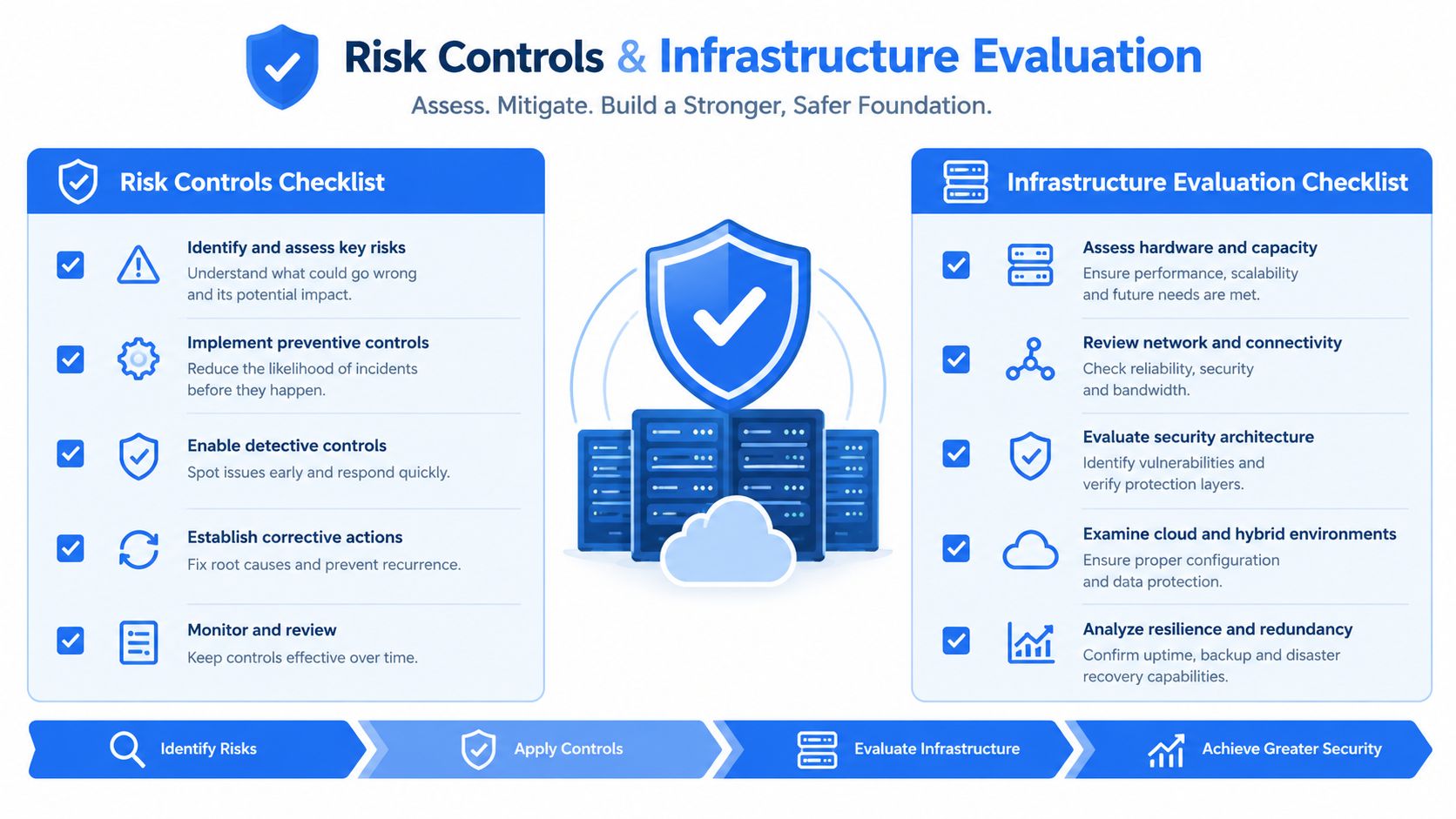 Risk Controls & Infrastructure Evaluation

Assess. Mitigate. Build a Stronger, Safer Foundation.

Risk Controls Checklist

Identify and assess key risks
Understand what could go wrong and its potential impact.

Implement preventive controls
Reduce the likelihood of incidents before they happen.

Enable detective controls
Spot issues early and respond quickly.

Establish corrective actions
Fix root causes and prevent recurrence.

Monitor and review
Keep controls effective over time.

Infrastructure Evaluation Checklist

Assess hardware and capacity
Ensure performance, scalability and future needs are met.

Review network and connectivity
Check reliability, security and bandwidth.

Evaluate security architecture
Identify vulnerabilities and verify protection layers.

Examine cloud and hybrid environments
Ensure proper configuration and data protection.

Analyze resilience and redundancy
Confirm uptime, backup and disaster recovery capabilities.

Identify Risks

Apply Controls

Evaluate Infrastructure

Achieve Greater Security